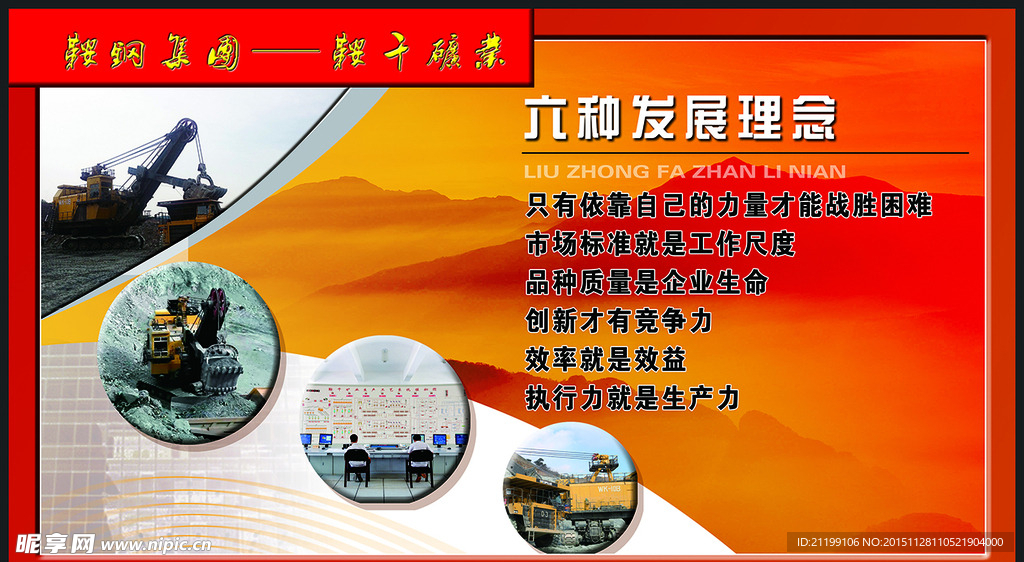 鞍钢集团——鞍千矿业

六种发展理念

LIU ZHONG FA ZHAN LI NIAN

只有依靠自己的力量才能战胜困难

市场标准就是工作尺度

品种质量是企业生命

创新才有竞争力

效率就是效益

执行力就是生产力

昵享网 www.nipic.cn

ID:21199106 NO:20151128110521904000